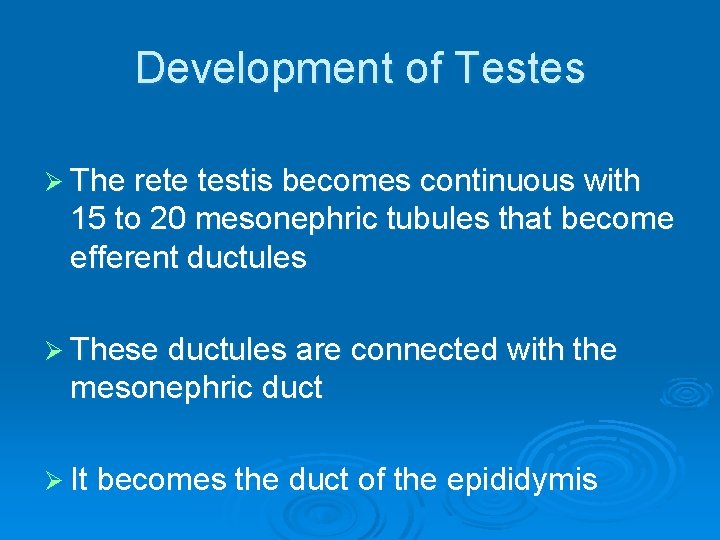 Development of Testes

➢ The rete testis becomes continuous with 15 to 20 mesonephric tubules that become efferent ductules

➢ These ductules are connected with the mesonephric duct

➢ It becomes the duct of the epididymis